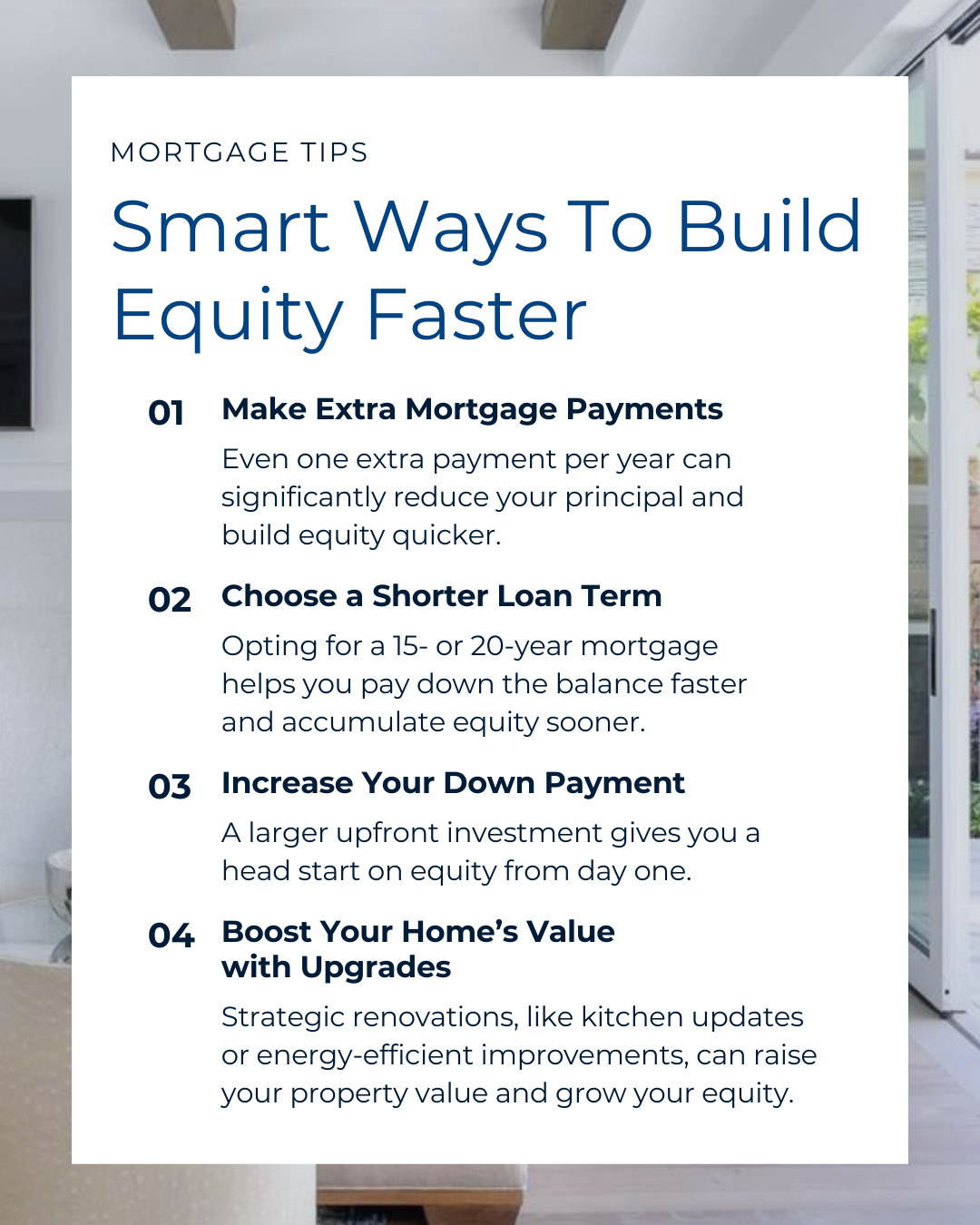 MORTGAGE TIPS

Smart Ways To Build Equity Faster

01 Make Extra Mortgage Payments

Even one extra payment per year can significantly reduce your principal and build equity quicker.

02 Choose a Shorter Loan Term

Opting for a 15- or 20-year mortgage helps you pay down the balance faster and accumulate equity sooner.

03 Increase Your Down Payment

A larger upfront investment gives you a head start on equity from day one.

04 Boost Your Home's Value with Upgrades

Strategic renovations, like kitchen updates or energy-efficient improvements, can raise your property value and grow your equity.